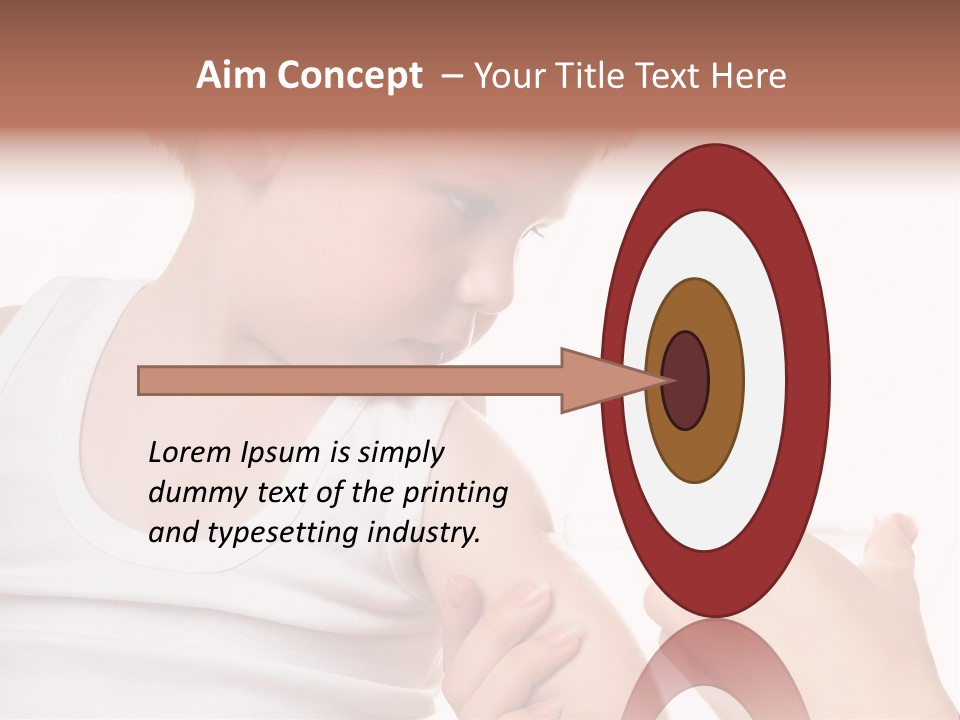 Aim Concept – Your Title Text Here

Lorem Ipsum is simply dummy text of the printing and typesetting industry.